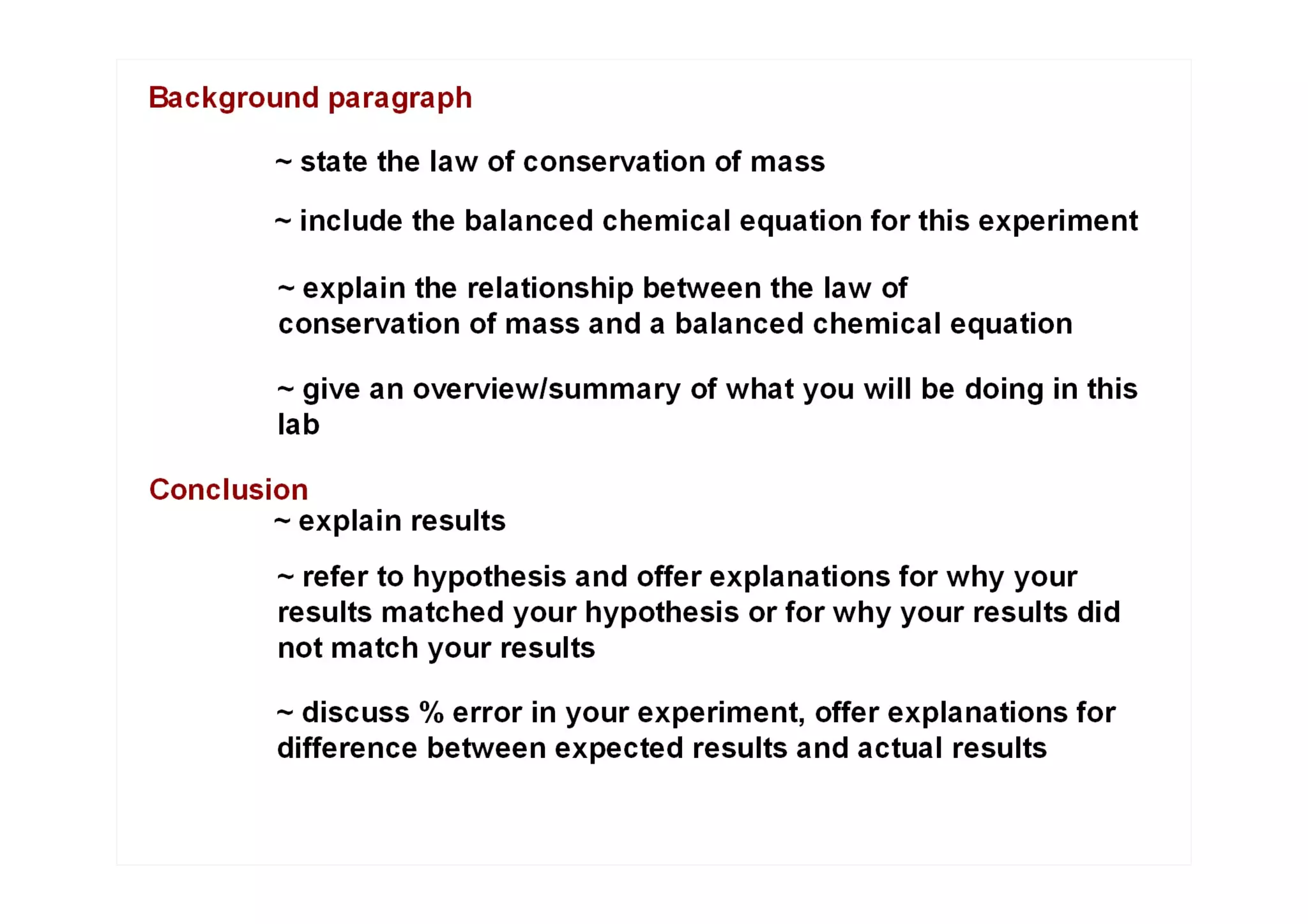 Background paragraph

~ state the law of conservation of mass

~ include the balanced chemical equation for this experiment

~ explain the relationship between the law of conservation of mass and a balanced chemical equation

~ give an overview/summary of what you will be doing in this lab

Conclusion

~ explain results

~ refer to hypothesis and offer explanations for why your results matched your hypothesis or for why your results did not match your results

~ discuss % error in your experiment, offer explanations for difference between expected results and actual results